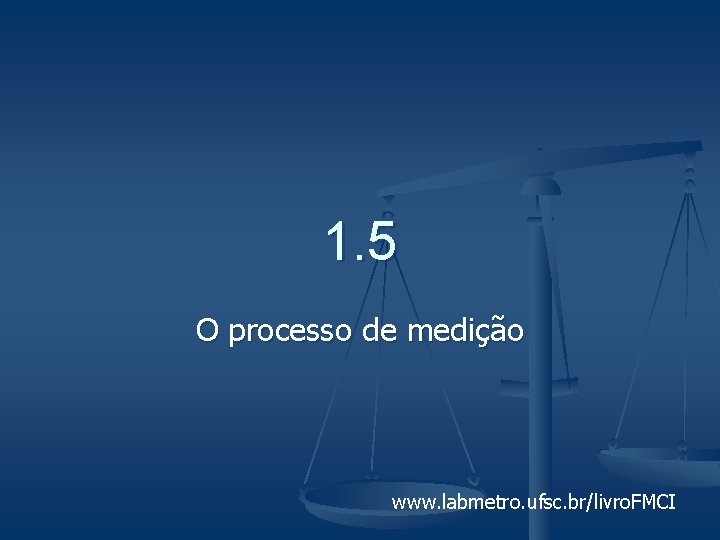 1.5

O processo de medição

www.labmetro.ufsc.br/livroFMCI